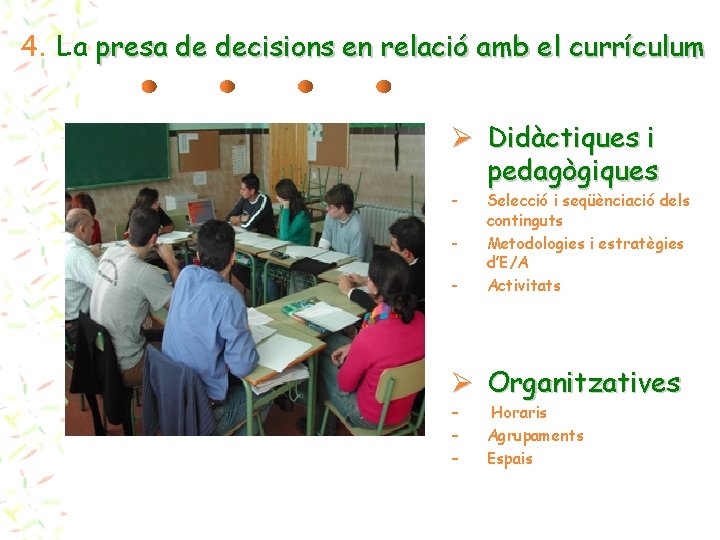 4. La presa de decisions en relació amb el currículum

➢ Didàctiques i pedagògiques
- Selecció i seqüènciació dels continguts
- Metodologies i estratègies d'E/A
- Activitats

➢ Organitzatives
- Horaris
- Agrupaments
- Espais